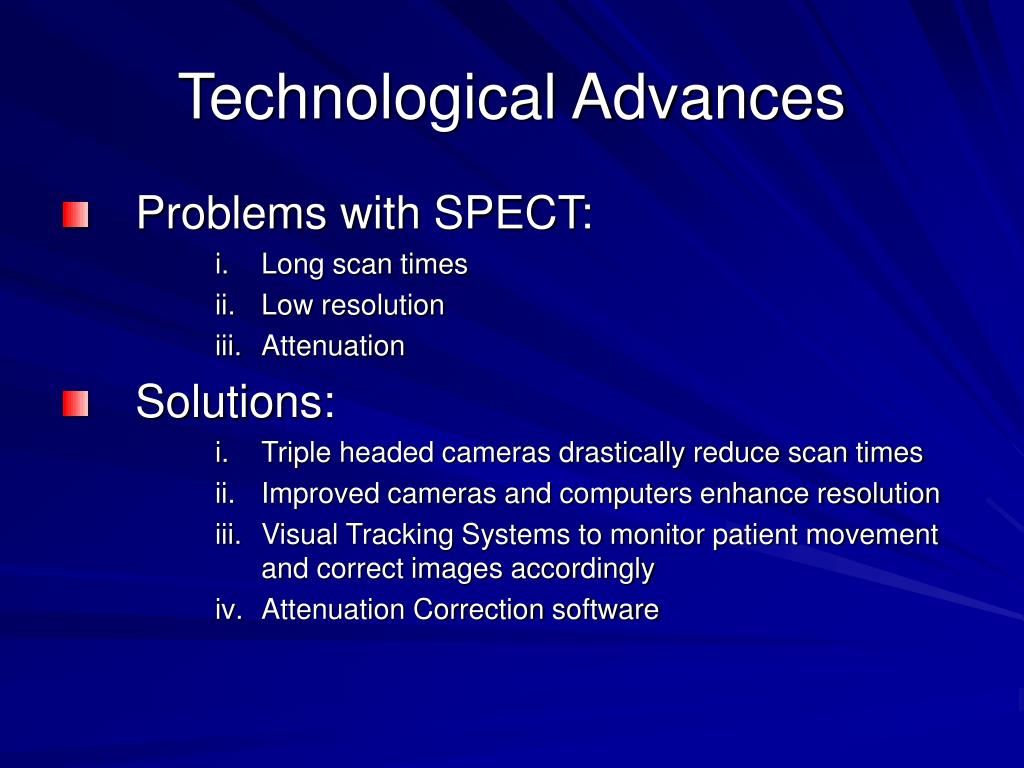 Technological Advances

Problems with SPECT:

i. Long scan times
ii. Low resolution
iii. Attenuation

Solutions:

i. Triple headed cameras drastically reduce scan times
ii. Improved cameras and computers enhance resolution
iii. Visual Tracking Systems to monitor patient movement and correct images accordingly
iv. Attenuation Correction software